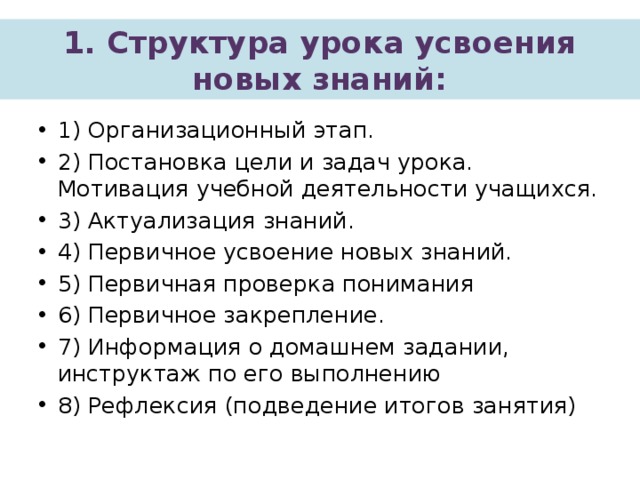 1. Структура урока усвоения новых знаний:

• 1) Организационный этап.
• 2) Постановка цели и задач урока. Мотивация учебной деятельности учащихся.
• 3) Актуализация знаний.
• 4) Первичное усвоение новых знаний.
• 5) Первичная проверка понимания
• 6) Первичное закрепление.
• 7) Информация о домашнем задании, инструктаж по его выполнению
• 8) Рефлексия (подведение итогов занятия)